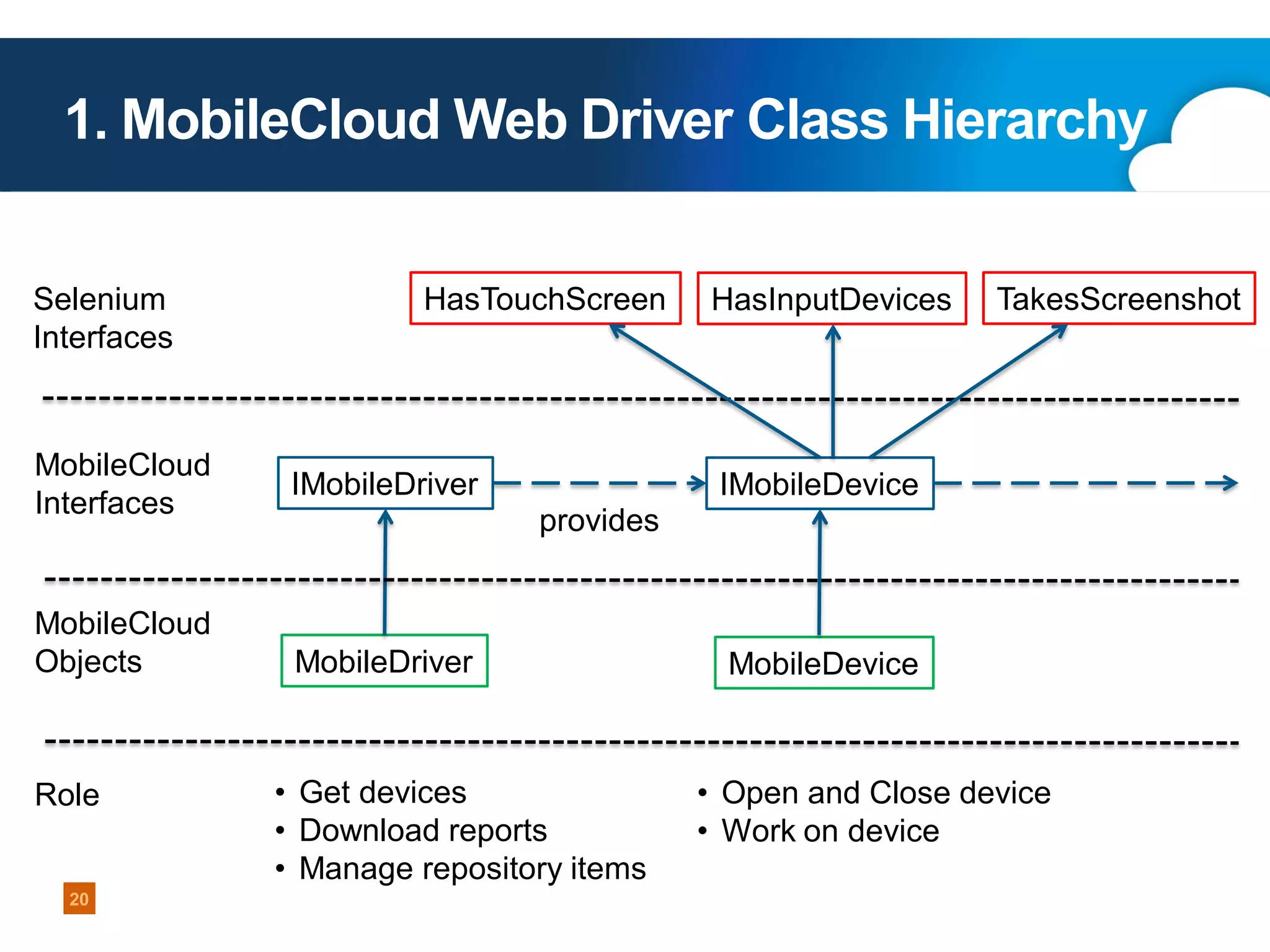 1. MobileCloud Web Driver Class Hierarchy

Selenium Interfaces

HasTouchScreen

HasInputDevices

TakesScreenshot

MobileCloud Interfaces

IMobileDriver

provides

IMobileDevice

MobileCloud Objects

MobileDriver

MobileDevice

Role

• Get devices
• Download reports
• Manage repository items

• Open and Close device
• Work on device

20